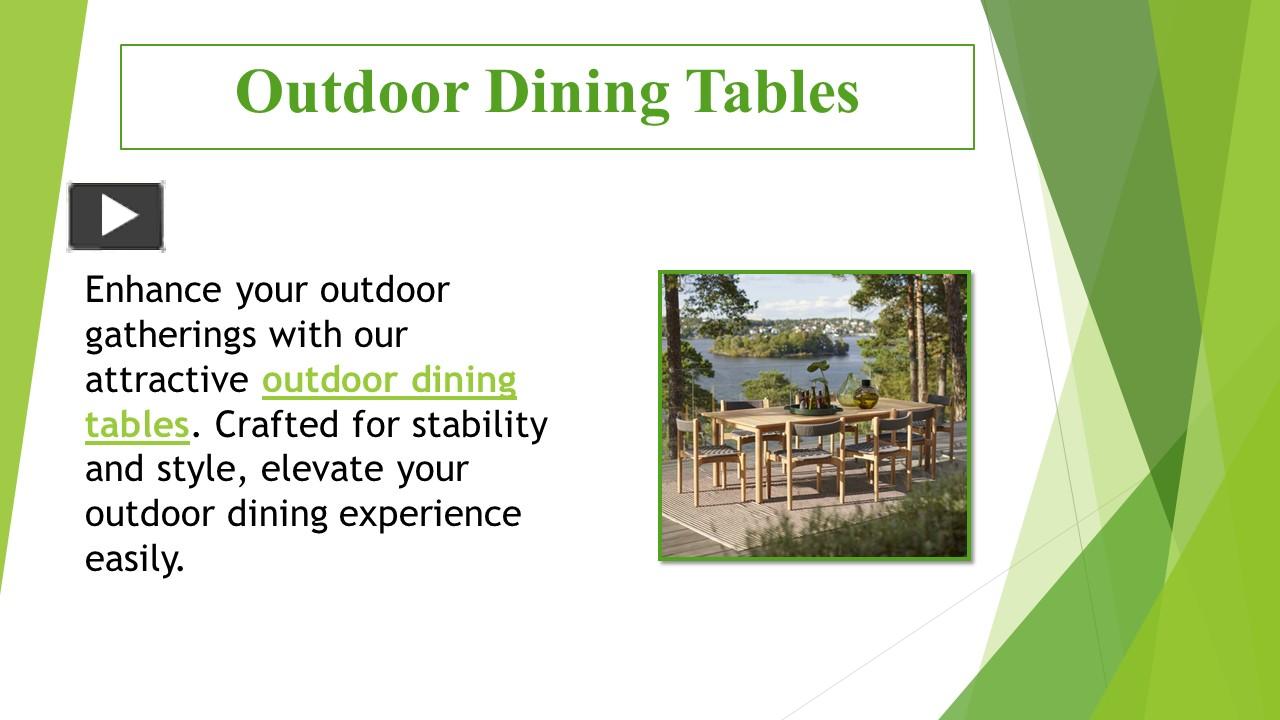 Outdoor Dining Tables

Enhance your outdoor gatherings with our attractive outdoor dining tables. Crafted for stability and style, elevate your outdoor dining experience easily.